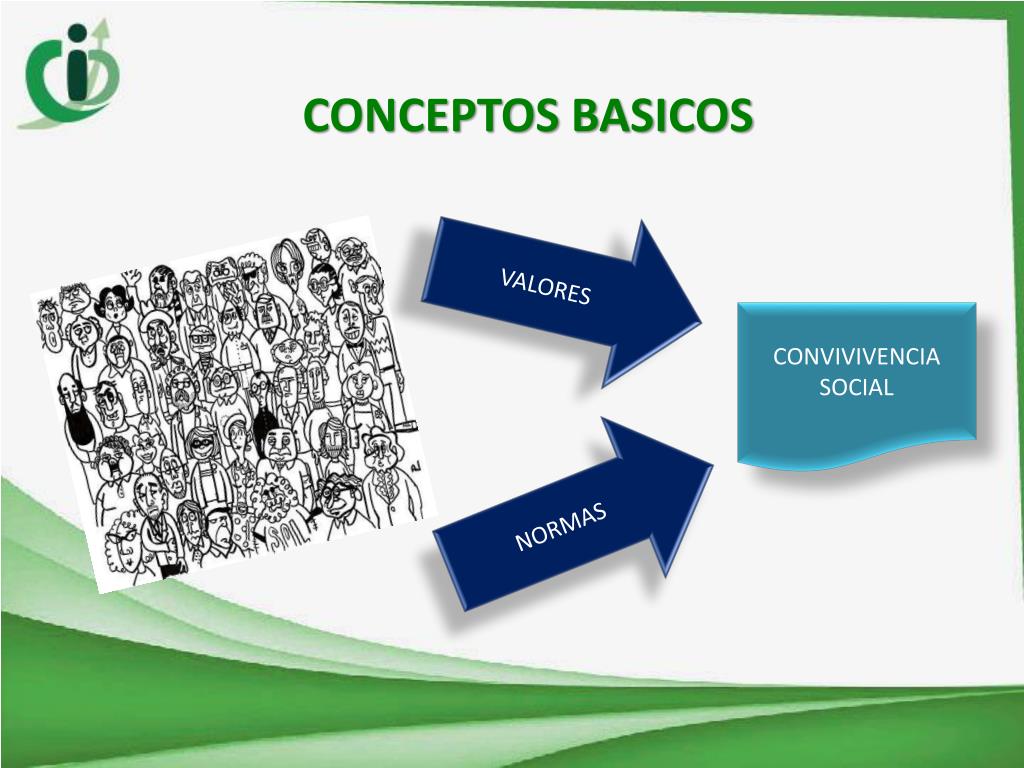 CONCEPTOS BASICOS

VALORES

NORMAS

CONVIVIVENCIA SOCIAL